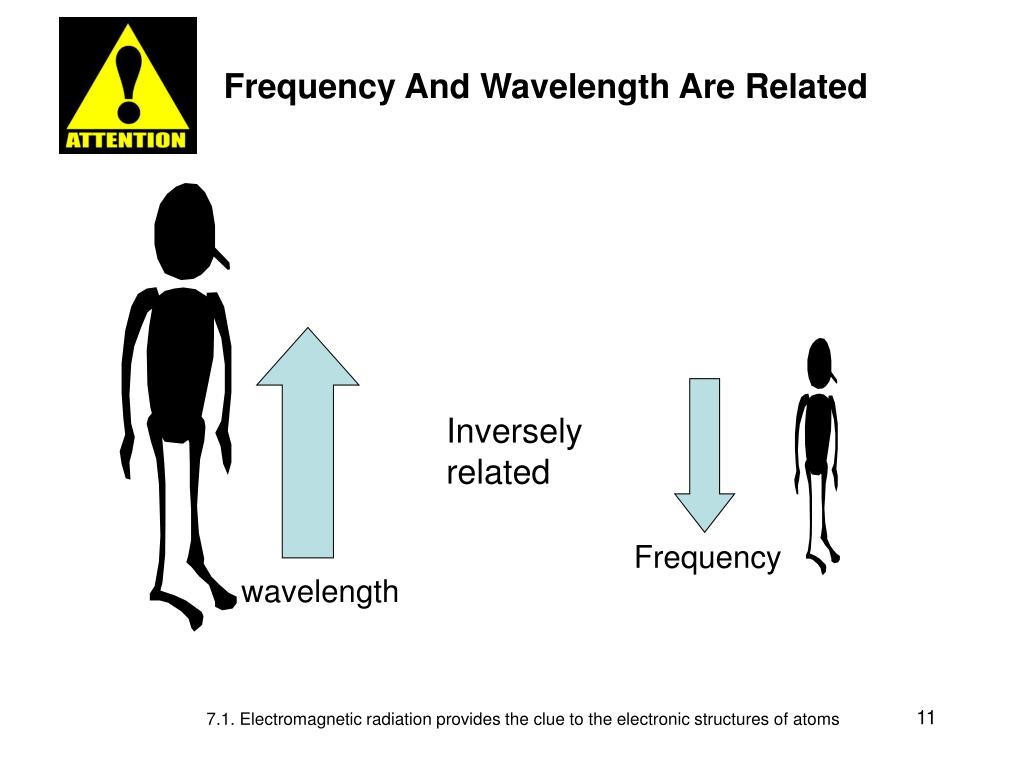 ATTENTION

Frequency And Wavelength Are Related

Inversely related

wavelength

Frequency

7.1. Electromagnetic radiation provides the clue to the electronic structures of atoms

11